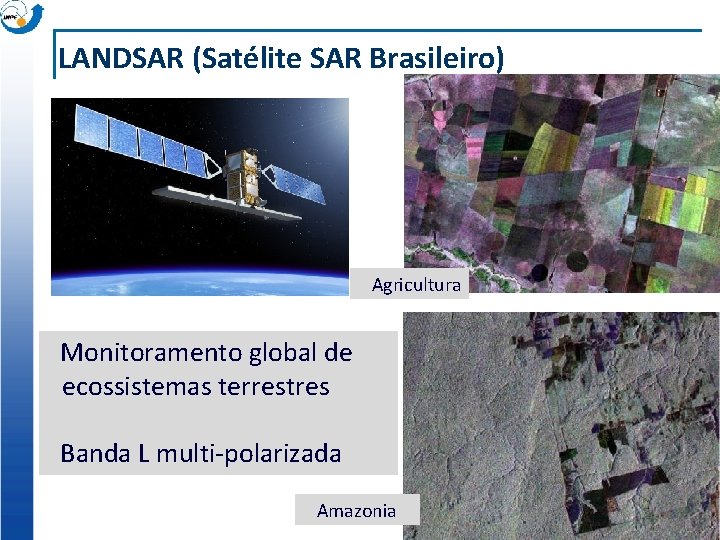 LANDSAR (Satélite SAR Brasileiro)

Agricultura

Monitoramento global de ecossistemas terrestres

Banda L multi-polarizada

Amazonia